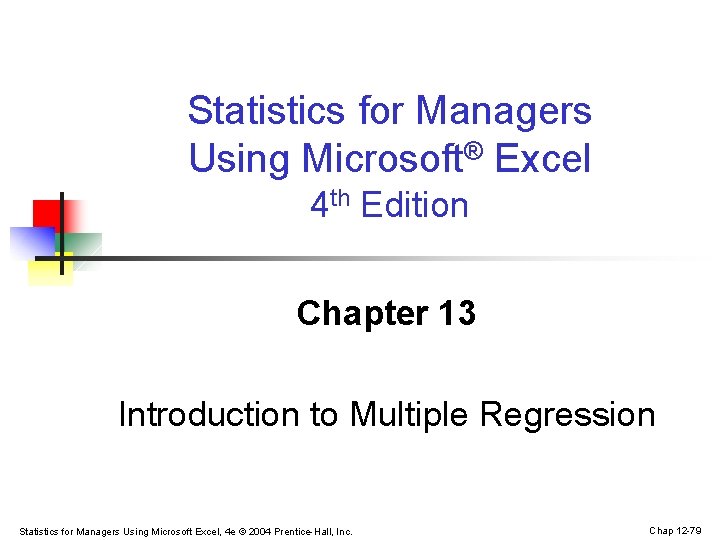 Statistics for Managers Using Microsoft® Excel
4th Edition

Chapter 13

Introduction to Multiple Regression

Statistics for Managers Using Microsoft Excel, 4e © 2004 Prentice-Hall, Inc.

Chap 12-79